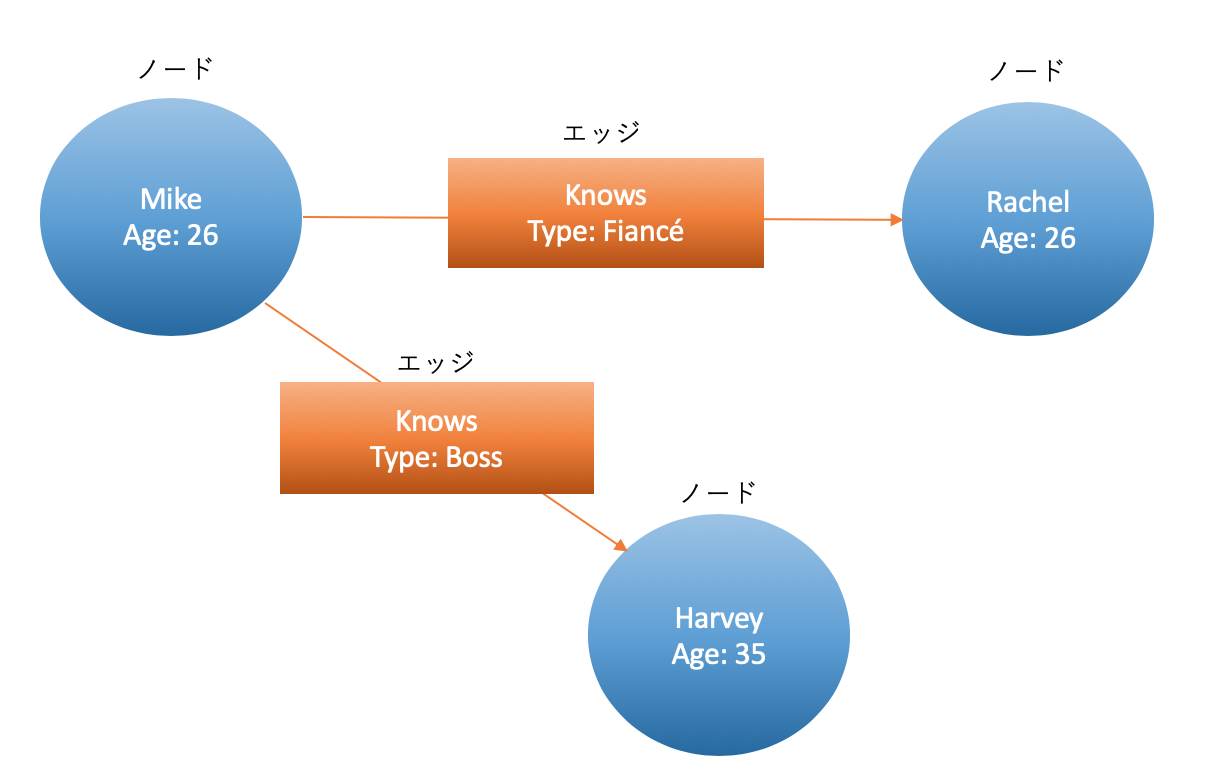 ノード

Mike
Age: 26

エッジ

Knows
Type: Fiancé

ノード

Rachel
Age: 26

エッジ

Knows
Type: Boss

ノード

Harvey
Age: 35